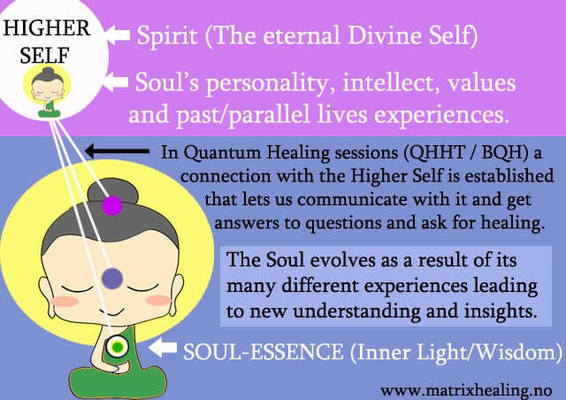 HIGHER SELF

Spirit (The eternal Divine Self)

Soul's personality, intellect, values and past/parallel lives experiences.

In Quantum Healing sessions (QHHT / BQH) a connection with the Higher Self is established that lets us communicate with it and get answers to questions and ask for healing.

The Soul evolves as a result of its many different experiences leading to new understanding and insights.

SOUL-ESSENCE (Inner Light/Wisdom)

www.matrixhealing.no